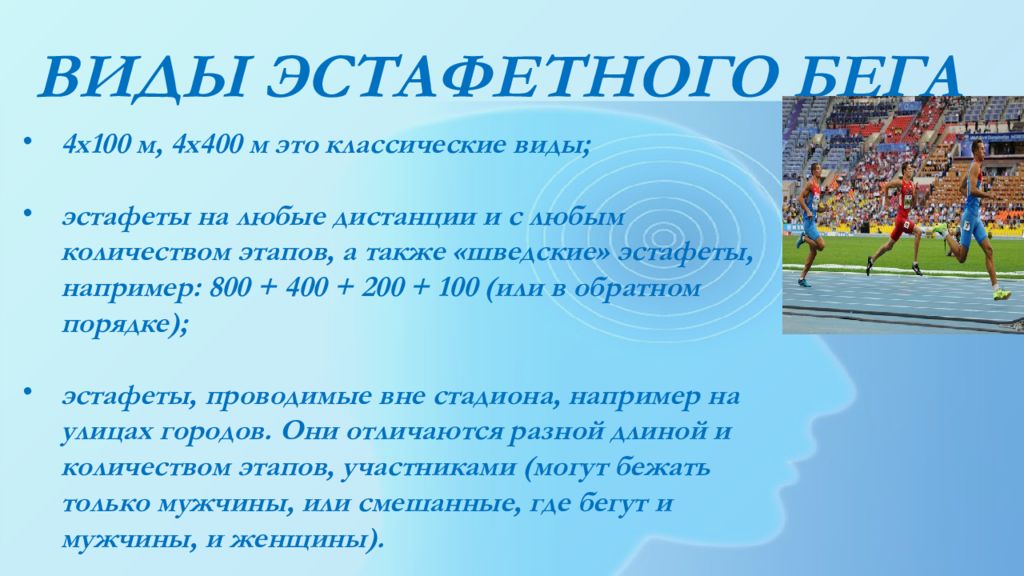 ВИДЫ ЭСТАФЕТНОГО БЕГА

• 4х100 м, 4х400 м это классические виды;

• эстафеты на любые дистанции и с любым количеством этапов, а также «шведские» эстафеты, например: 800 + 400 + 200 + 100 (или в обратном порядке);

• эстафеты, проводимые вне стадиона, например на улицах городов. Они отличаются разной длиной и количеством этапов, участниками (могут бежать только мужчины, или смешанные, где бегут и мужчины, и женщины).